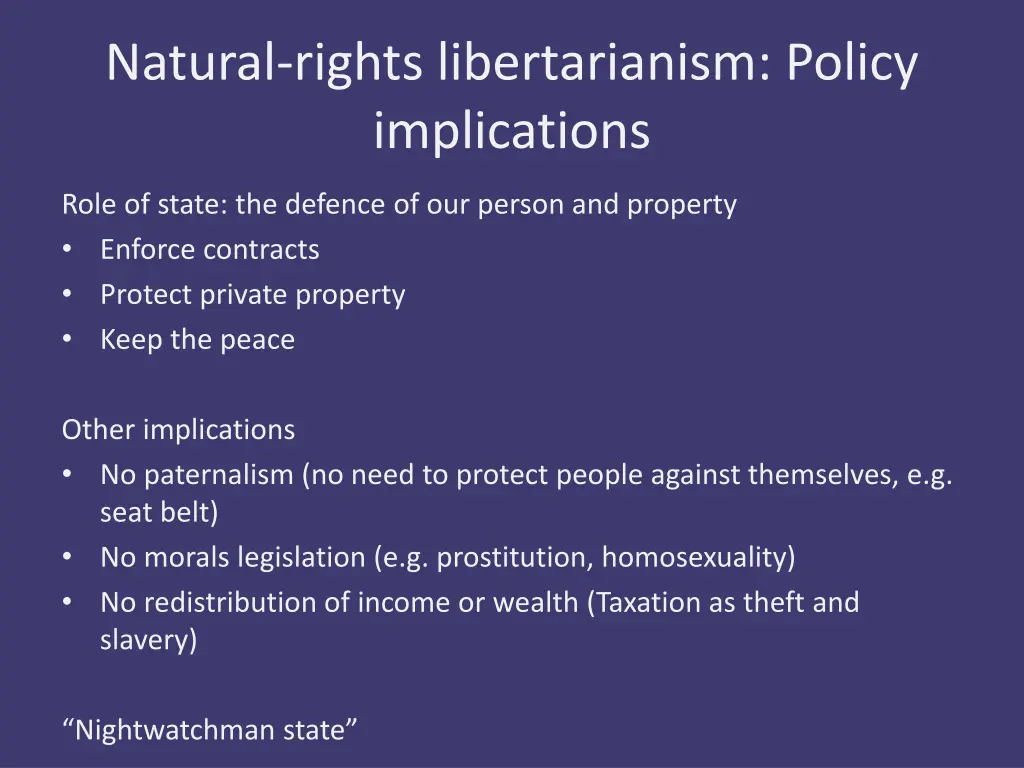 Natural-rights libertarianism: Policy implications

Role of state: the defence of our person and property
• Enforce contracts
• Protect private property
• Keep the peace

Other implications
• No paternalism (no need to protect people against themselves, e.g. seat belt)
• No morals legislation (e.g. prostitution, homosexuality)
• No redistribution of income or wealth (Taxation as theft and slavery)

“Nightwatchman state”